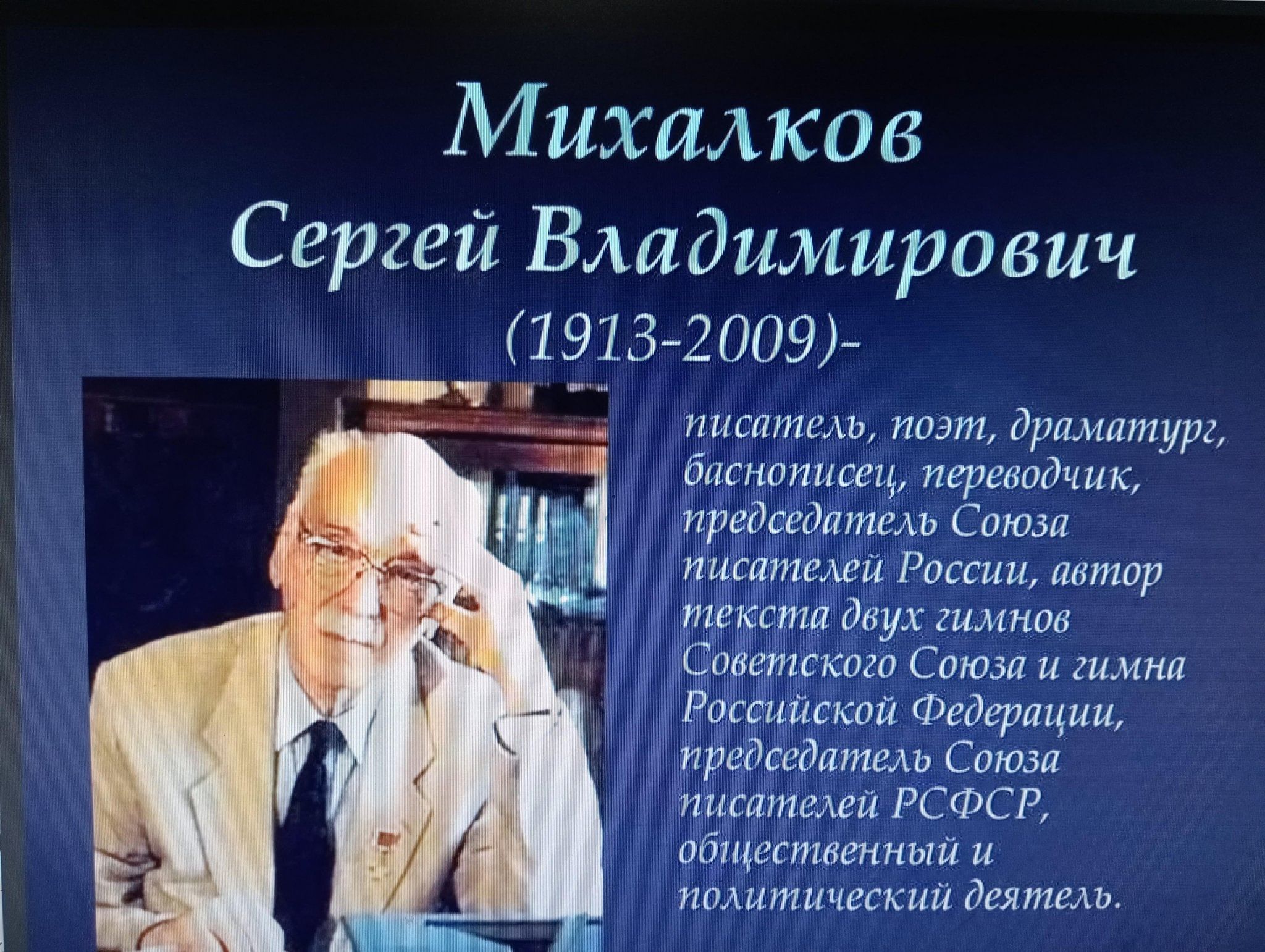 Михалков
Сергей Владимирович
(1913-2009)-

писатель, поэт, драматург, баснописец, переводчик, председатель Союза писателей России, автор текста двух гимнов Советского Союза и гимна Российской Федерации, председатель Союза писателей РСФСР, общественный и политический деятель.